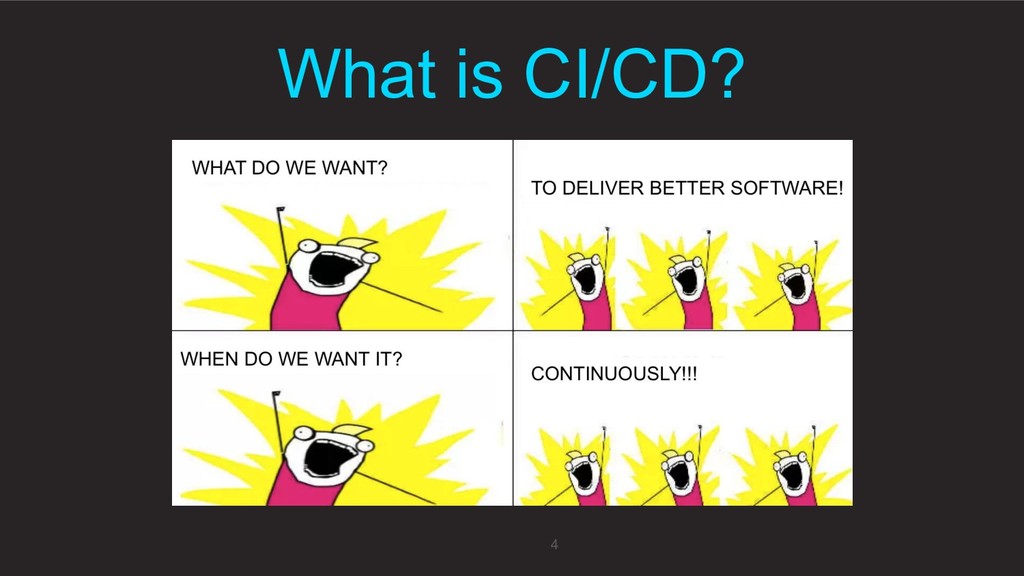 What is CI/CD?

WHAT DO WE WANT?

TO DELIVER BETTER SOFTWARE!

WHEN DO WE WANT IT?

CONTINUOUSLY!!!

4